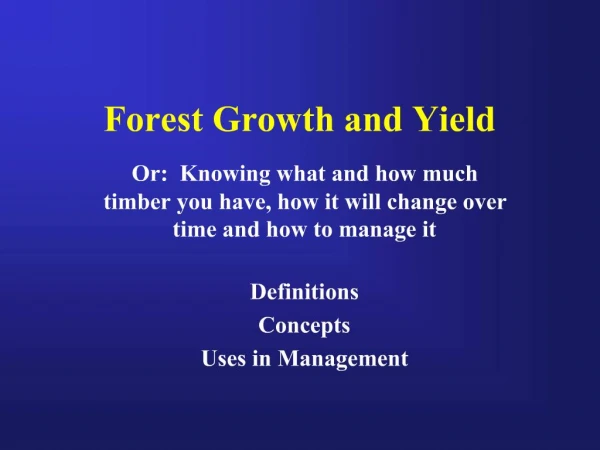 Forest Growth and Yield

Or: Knowing what and how much timber you have, how it will change over time and how to manage it

Definitions
Concepts
Uses in Management